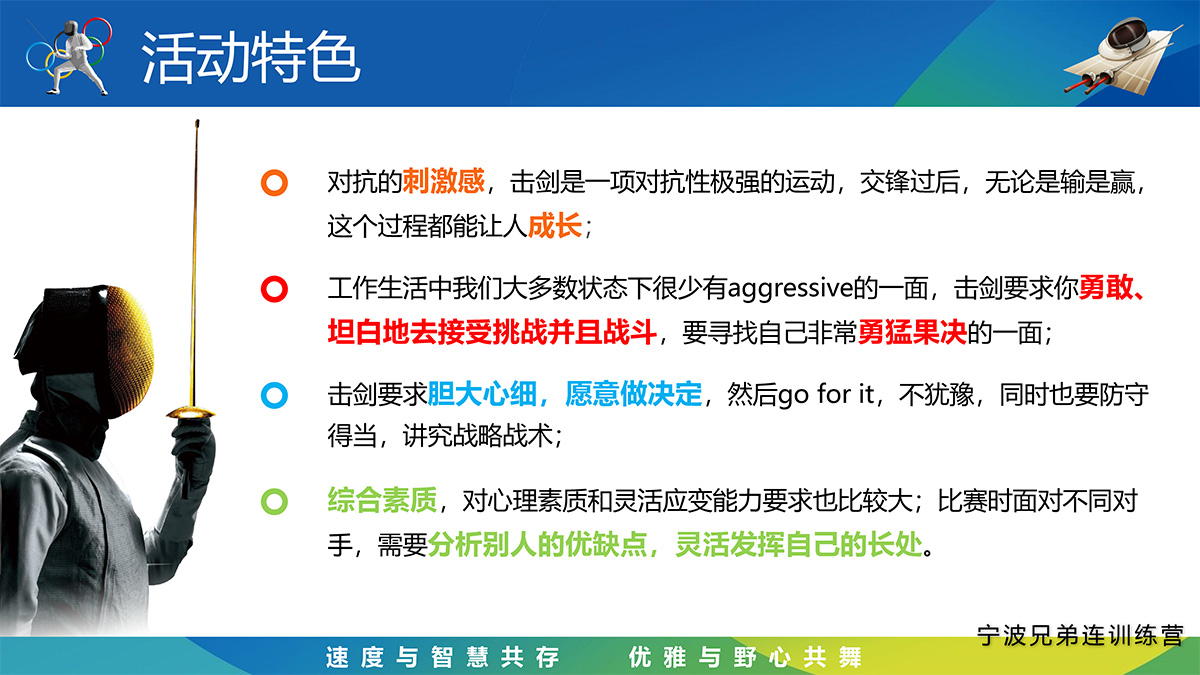 活动特色

对抗的刺激感，击剑是一项对抗性极强的运动，交锋过后，无论是输是赢，这个过程都能让人成长；

工作生活中我们大多数状态下很少有aggressive的一面，击剑要求你勇敢、坦白地去接受挑战并且战斗，要寻找自己非常勇猛果决的一面；

击剑要求胆大心细，愿意做决定，然后go for it，不犹豫，同时也要防守得当，讲究战略战术；

综合素质，对心理素质和灵活应变能力要求也比较大；比赛时面对不同对手，需要分析别人的优缺点，灵活发挥自己的长处。

宁波兄弟连训练营

速度与智慧共存　优雅与野心共舞